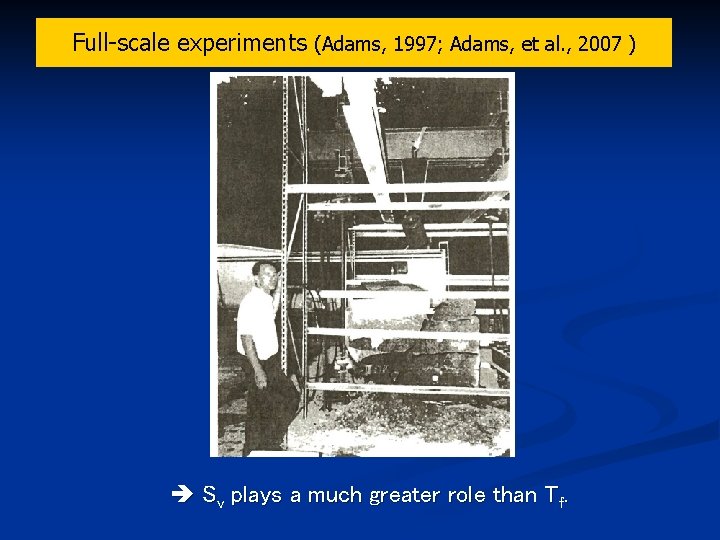 Full-scale experiments (Adams, 1997; Adams, et al., 2007 )

➔ $S_v$ plays a much greater role than $T_f$.